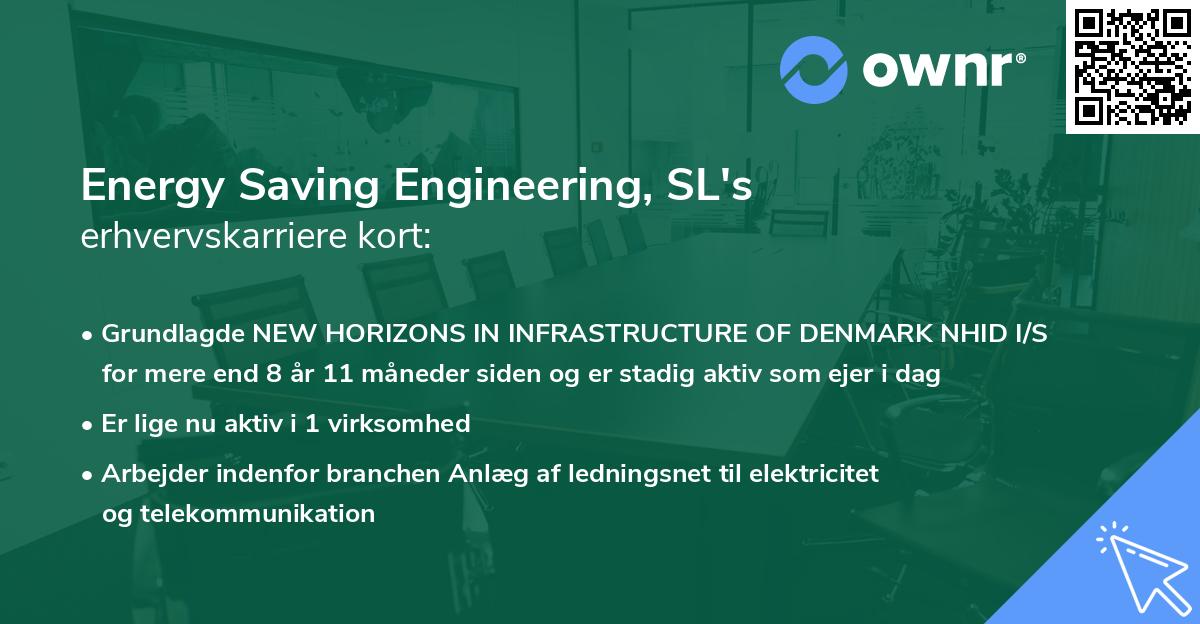 ownr®

Energy Saving Engineering, SL's
erhvervskarriere kort:

• Grundlagde NEW HORIZONS IN INFRASTRUCTURE OF DENMARK NHID I/S for mere end 8 år 11 måneder siden og er stadig aktiv som ejer i dag
• Er lige nu aktiv i 1 virksomhed
• Arbejder indenfor branchen Anlæg af ledningsnet til elektricitet og telekommunikation